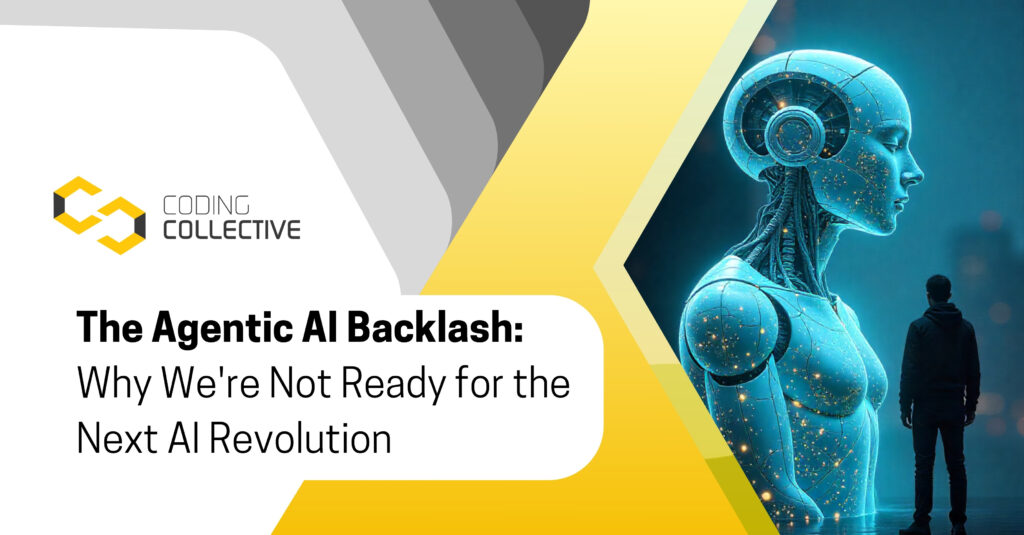 CODING
COLLECTIVE

The Agentic AI Backlash:
Why We're Not Ready for the Next AI Revolution